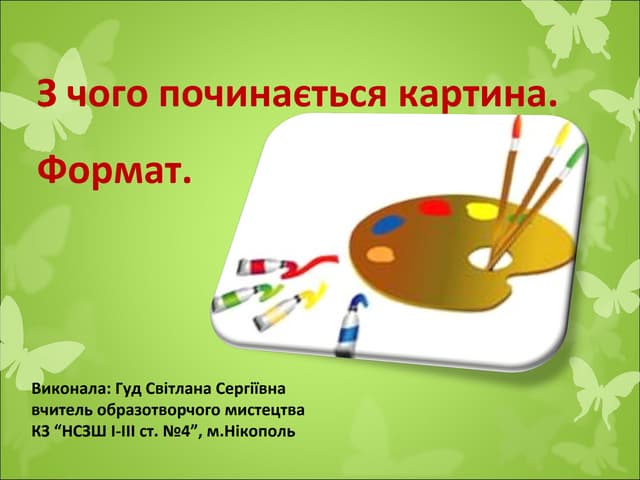 З чого починається картина.

Формат.

Виконала: Гуд Світлана Сергіївна
вчитель образотворчого мистецтва
КЗ “НСЗШ І-ІІІ ст. №4”, м.Нікополь